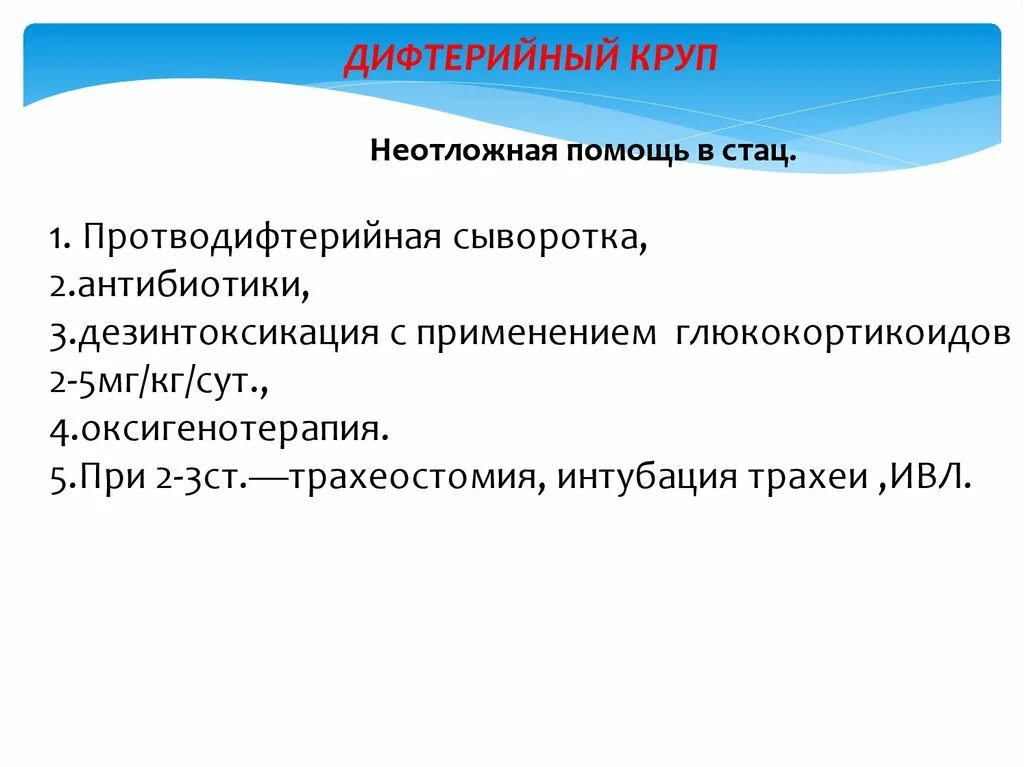 ДИФТЕРИЙНЫЙ КРУП

Неотложная помощь в стац.

1. Протводифтерийная сыворотка,
2.антибиотики,
3.дезинтоксикация с применением глюкокортикоидов 2-5мг/кг/сут.,
4.оксигенотерапия.
5.При 2-3ст.—трахеостомия, интубация трахеи ,ИВЛ.